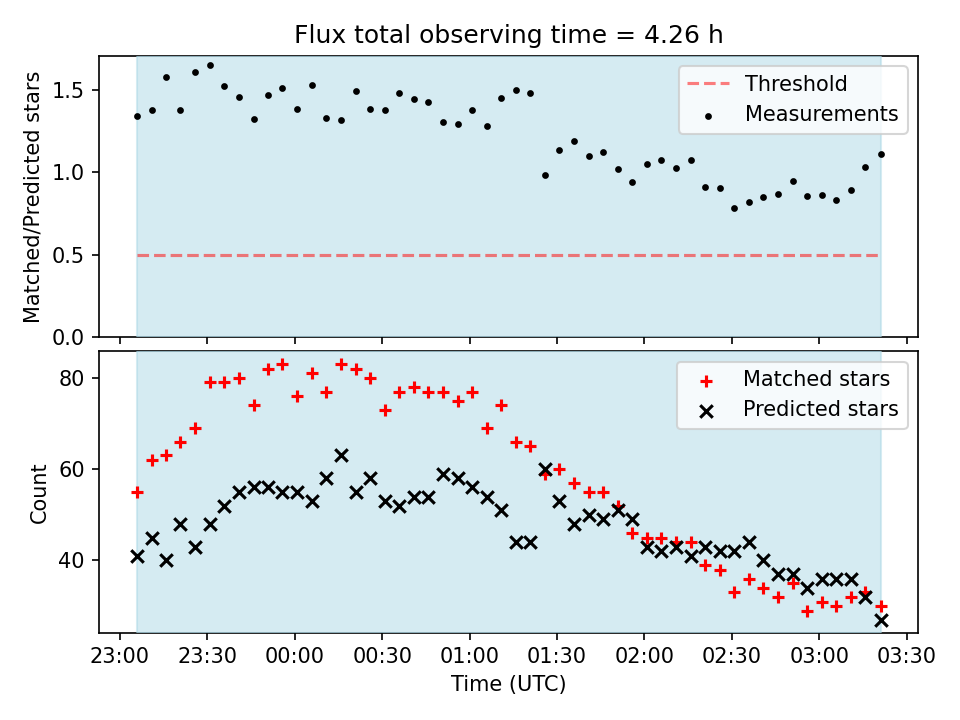 Flux total observing time = 4.26 h

Matched/Predicted stars

1.5
1.0
0.5
0.0

Threshold
Measurements

Count

80
60
40

Matched stars
Predicted stars

23:00 23:30 00:00 00:30 01:00 01:30 02:00 02:30 03:00 03:30

Time (UTC)